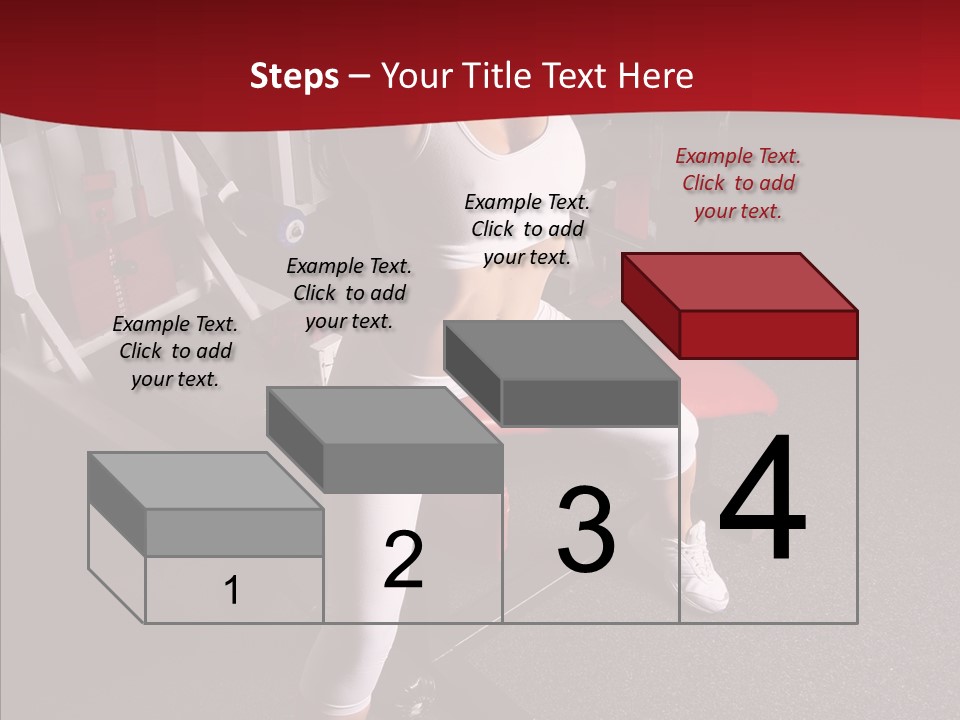 Steps – Your Title Text Here

Example Text. Click to add your text.

Example Text. Click to add your text.

Example Text. Click to add your text.

Example Text. Click to add your text.

1

2

3

4